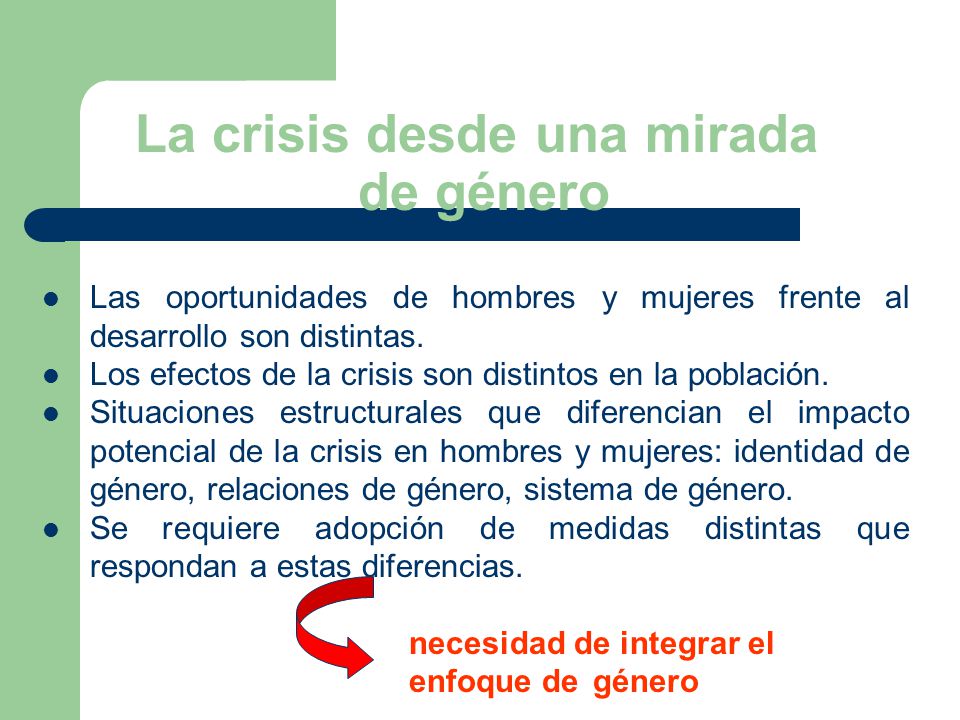 La crisis desde una mirada de género

- Las oportunidades de hombres y mujeres frente al desarrollo son distintas.
- Los efectos de la crisis son distintos en la población.
- Situaciones estructurales que diferencian el impacto potencial de la crisis en hombres y mujeres: identidad de género, relaciones de género, sistema de género.
- Se requiere adopción de medidas distintas que respondan a estas diferencias.

necesidad de integrar el enfoque de género